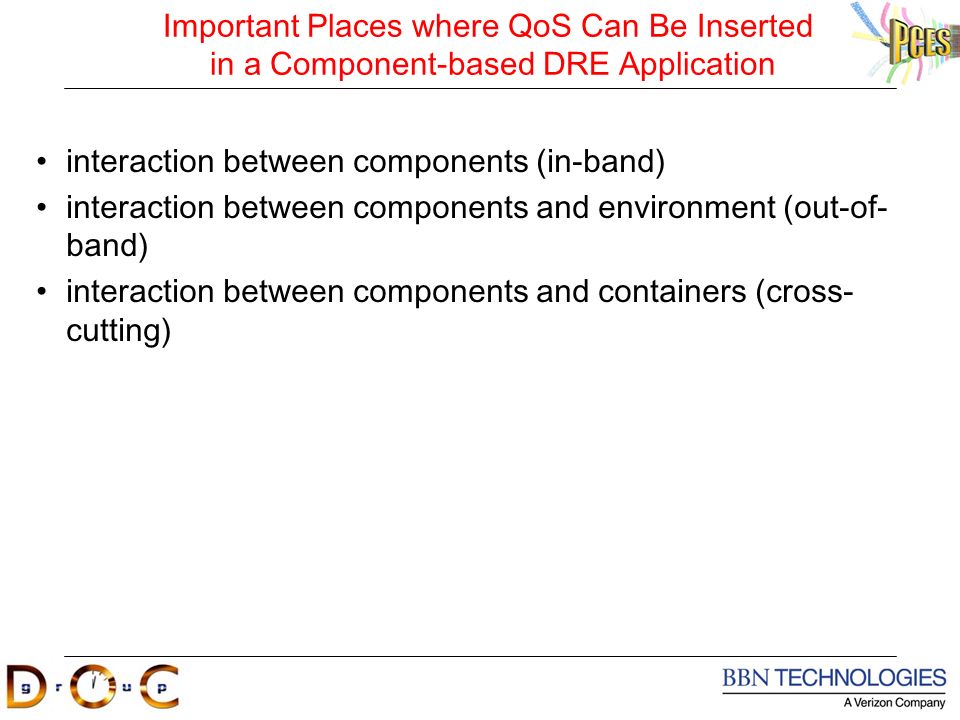 Important Places where QoS Can Be Inserted in a Component-based DRE Application

PCES

• interaction between components (in-band)
• interaction between components and environment (out-of-band)
• interaction between components and containers (cross-cutting)

D g r O u p C

BBN TECHNOLOGIES
A Verizon Company